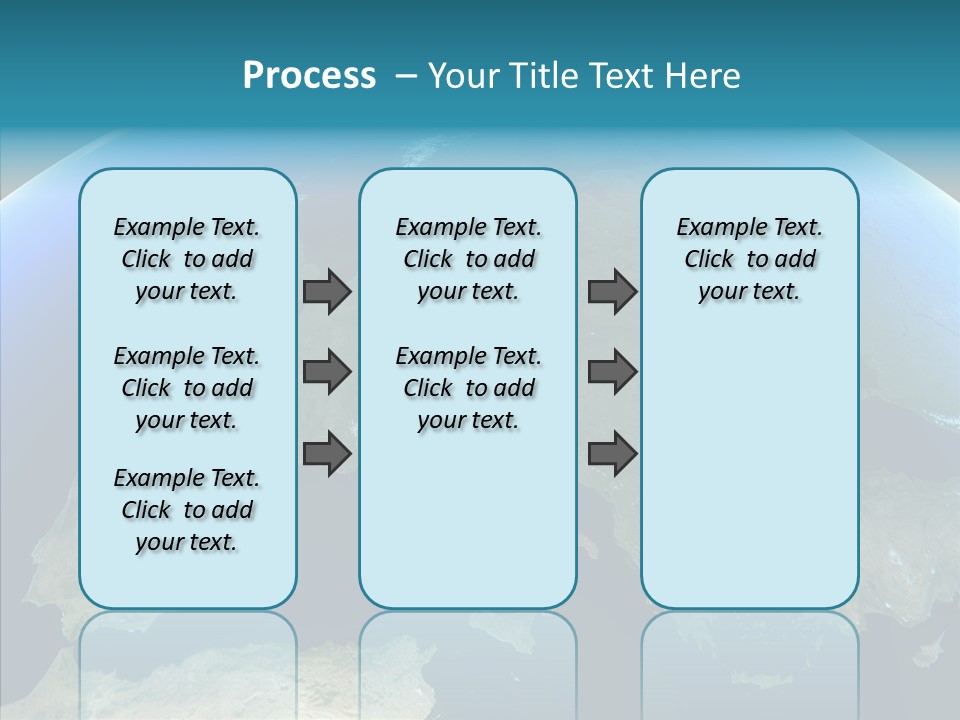 Process – Your Title Text Here

Example Text. Click to add your text.

Example Text. Click to add your text.

Example Text. Click to add your text.

Example Text. Click to add your text.

Example Text. Click to add your text.

Example Text. Click to add your text.